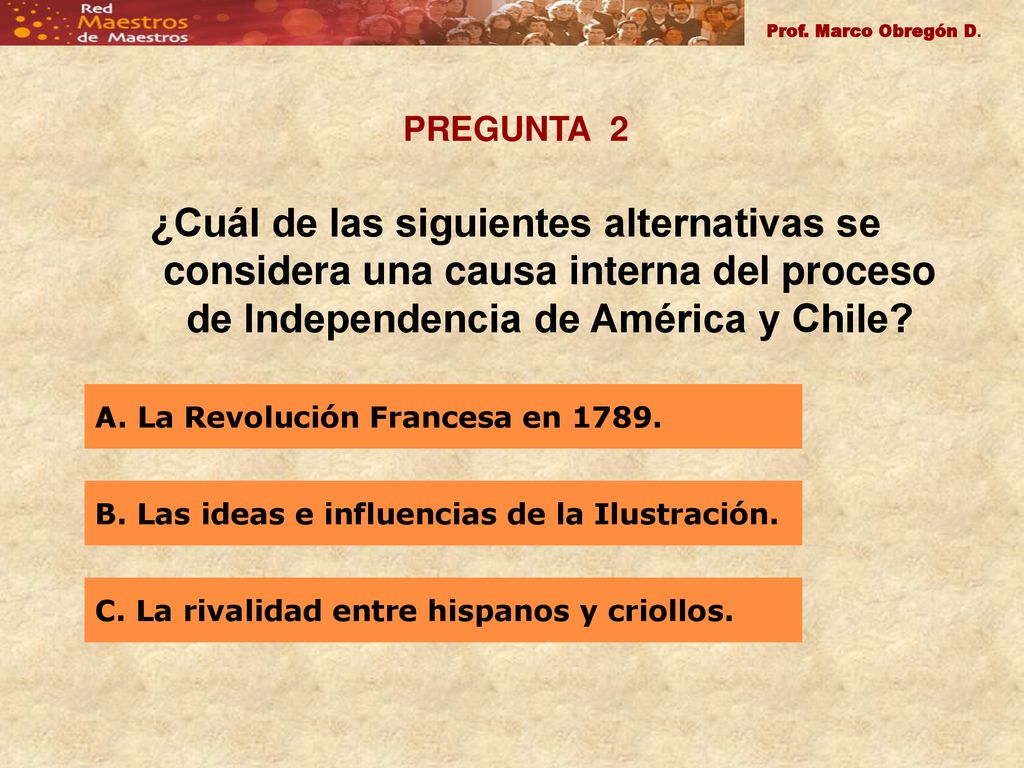 Red Maestros de Maestros

Prof. Marco Obregón D.

PREGUNTA 2

¿Cuál de las siguientes alternativas se considera una causa interna del proceso de Independencia de América y Chile?

A. La Revolución Francesa en 1789.

B. Las ideas e influencias de la Ilustración.

C. La rivalidad entre hispanos y criollos.